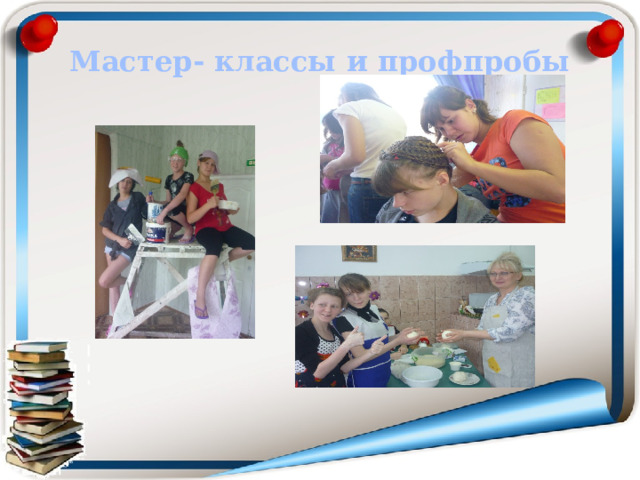 Мастер- классы и профпробы